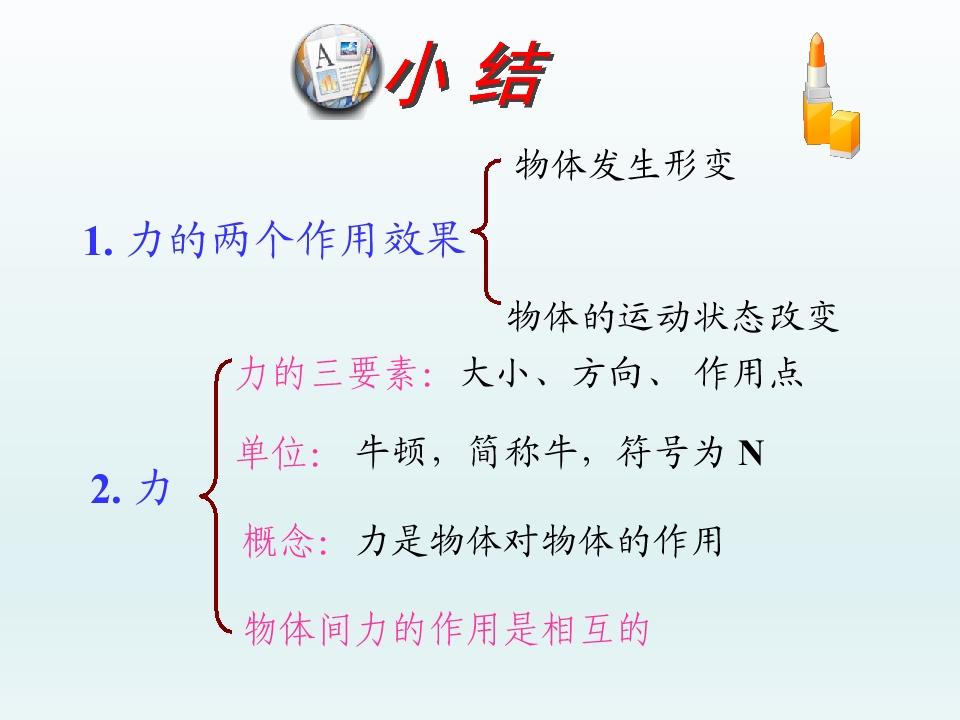 小结

1. 力的两个作用效果

物体发生形变

物体的运动状态改变

2. 力

力的三要素：大小、方向、 作用点

单位： 牛顿，简称牛，符号为 N

概念：力是物体对物体的作用

物体间力的作用是相互的